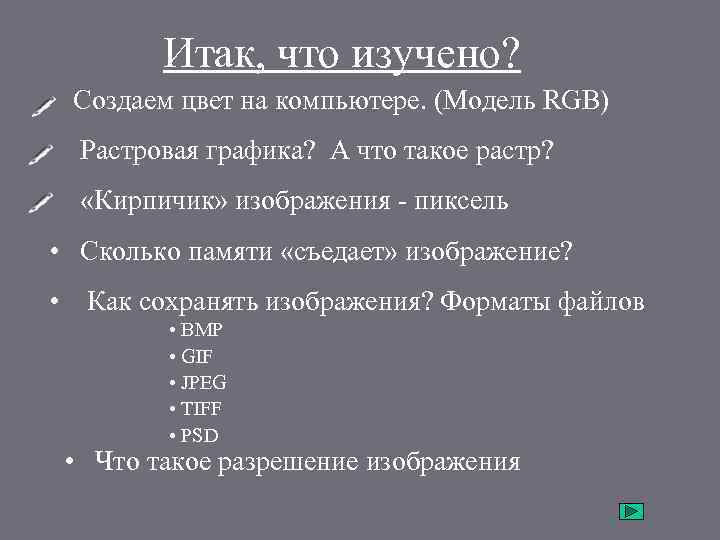 Итак, что изучено?

Создаем цвет на компьютере. (Модель RGB)

Растровая графика? А что такое растр?

«Кирпичик» изображения - пиксель

• Сколько памяти «съедает» изображение?

• Как сохранять изображения? Форматы файлов

• BMP
• GIF
• JPEG
• TIFF
• PSD

• Что такое разрешение изображения